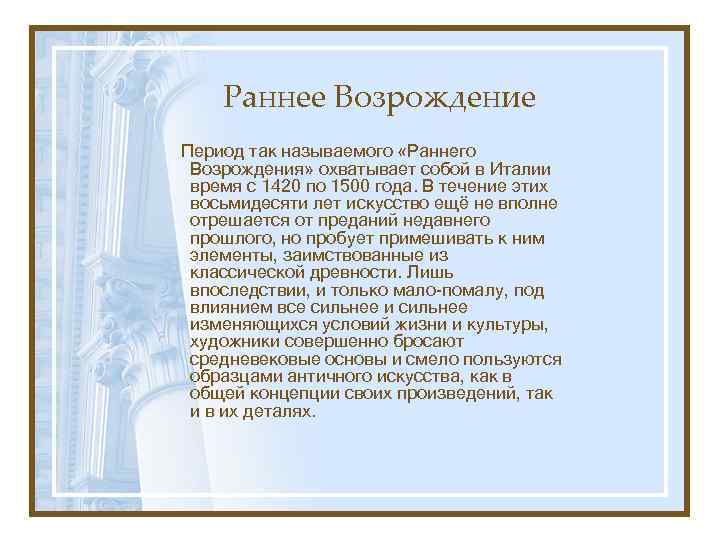 Раннее Возрождение

Период так называемого «Раннего Возрождения» охватывает собой в Италии время с 1420 по 1500 года. В течение этих восьмидесяти лет искусство ещё не вполне отрешается от преданий недавнего прошлого, но пробует примешивать к ним элементы, заимствованные из классической древности. Лишь впоследствии, и только мало-помалу, под влиянием все сильнее и сильнее изменяющихся условий жизни и культуры, художники совершенно бросают средневековые основы и смело пользуются образцами античного искусства, как в общей концепции своих произведений, так и в их деталях.